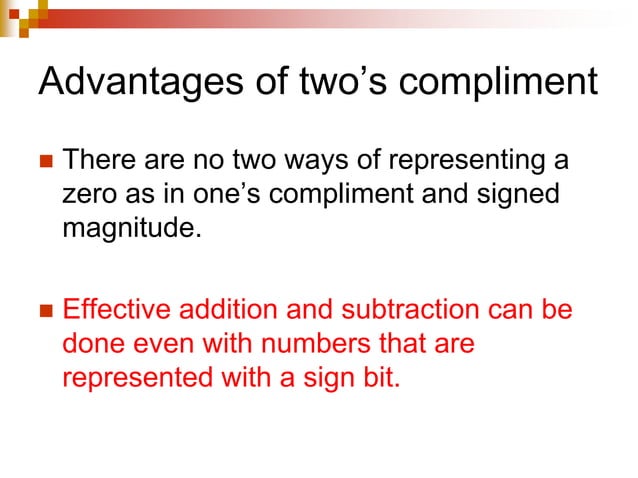 Advantages of two’s compliment

There are no two ways of representing a zero as in one’s compliment and signed magnitude.

Effective addition and subtraction can be done even with numbers that are represented with a sign bit.